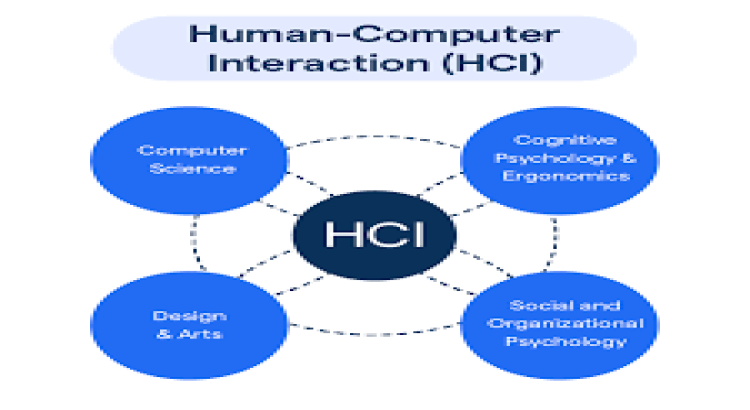 Human-Computer Interaction (HCI)

Computer Science

Cognitive Psychology & Ergonomics

HCI

Design & Arts

Social and Organizational Psychology